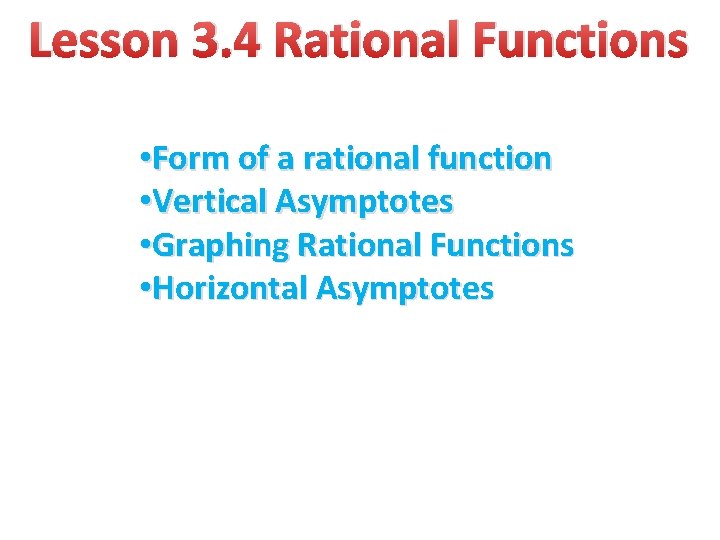 Lesson 3.4 Rational Functions

•Form of a rational function
•Vertical Asymptotes
•Graphing Rational Functions
•Horizontal Asymptotes